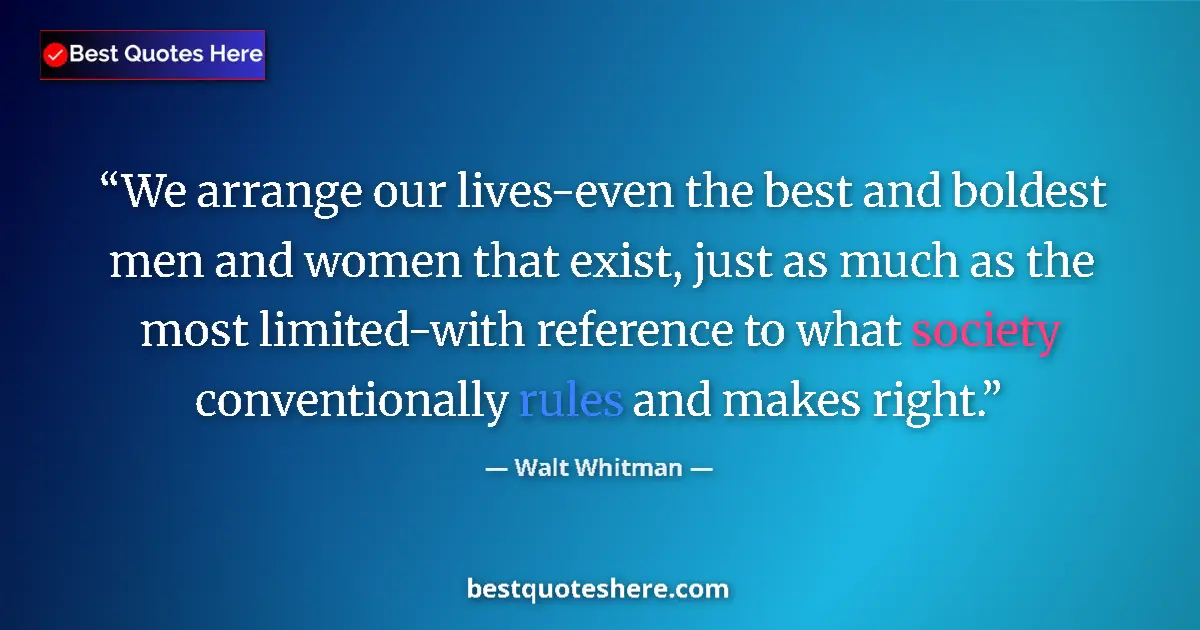 Best Quotes Here

“We arrange our lives-even the best and boldest men and women that exist, just as much as the most limited-with reference to what society conventionally rules and makes right.”

— Walt Whitman —

bestquoteshere.com